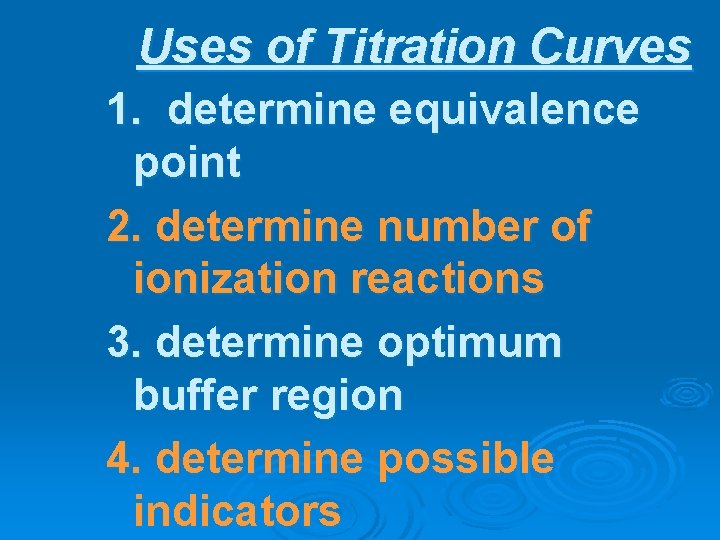 Uses of Titration Curves

1. determine equivalence point

2. determine number of ionization reactions

3. determine optimum buffer region

4. determine possible indicators